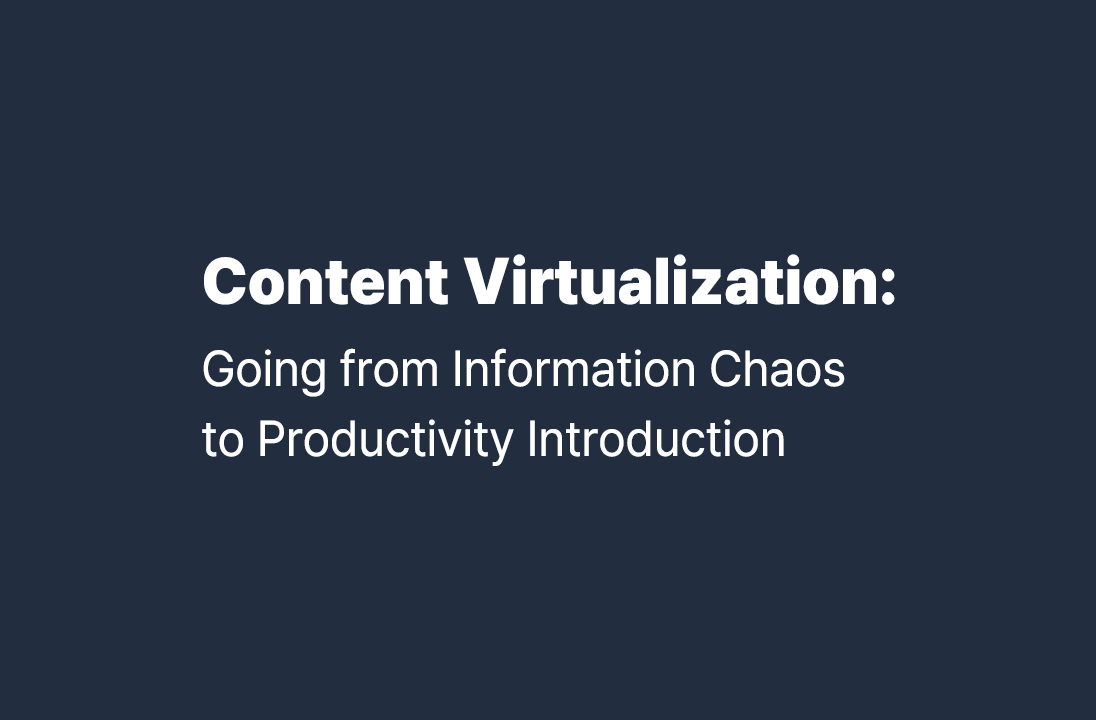 Content Virtualization:

Going from Information Chaos to Productivity Introduction